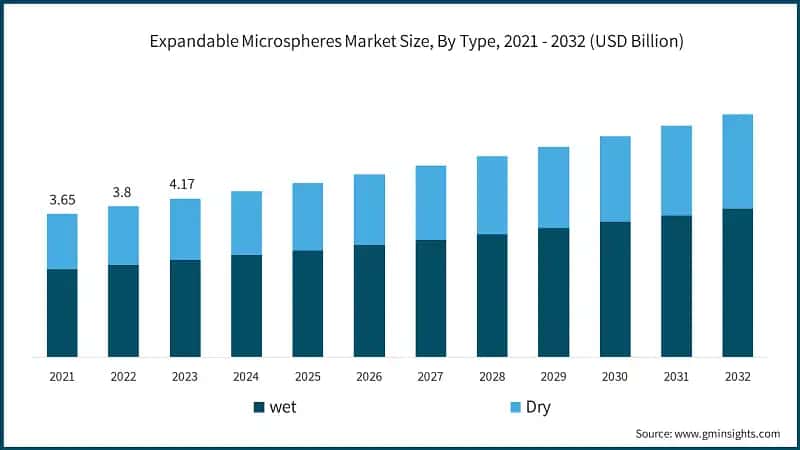 Expandable Microspheres Market Size, By Type, 2021 - 2032 (USD Billion)

3.65
3.8
4.17

2021
2022
2023
2024
2025
2026
2027
2028
2029
2030
2031
2032

wet
Dry

Source: www.gminsights.com